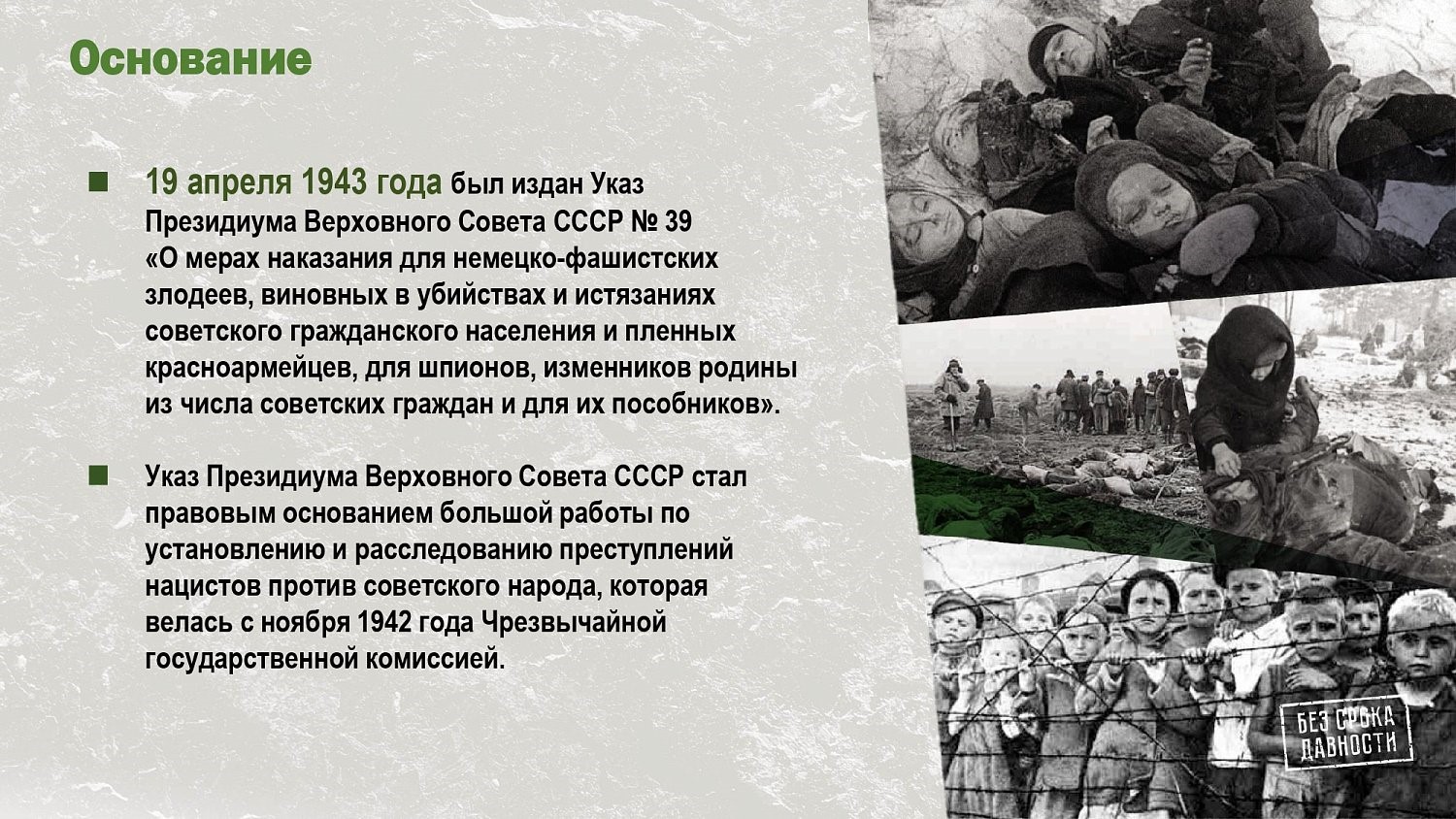 Основание

19 апреля 1943 года был издан Указ Президиума Верховного Совета СССР № 39 «О мерах наказания для немецко-фашистских злодеев, виновных в убийствах и истязаниях советского гражданского населения и пленных красноармейцев, для шпионов, изменников родины из числа советских граждан и для их пособников».

Указ Президиума Верховного Совета СССР стал правовым основанием большой работы по установлению и расследованию преступлений нацистов против советского народа, которая велась с ноября 1942 года Чрезвычайной государственной комиссией.

БЕЗ СРОКА ДАВНОСТИ